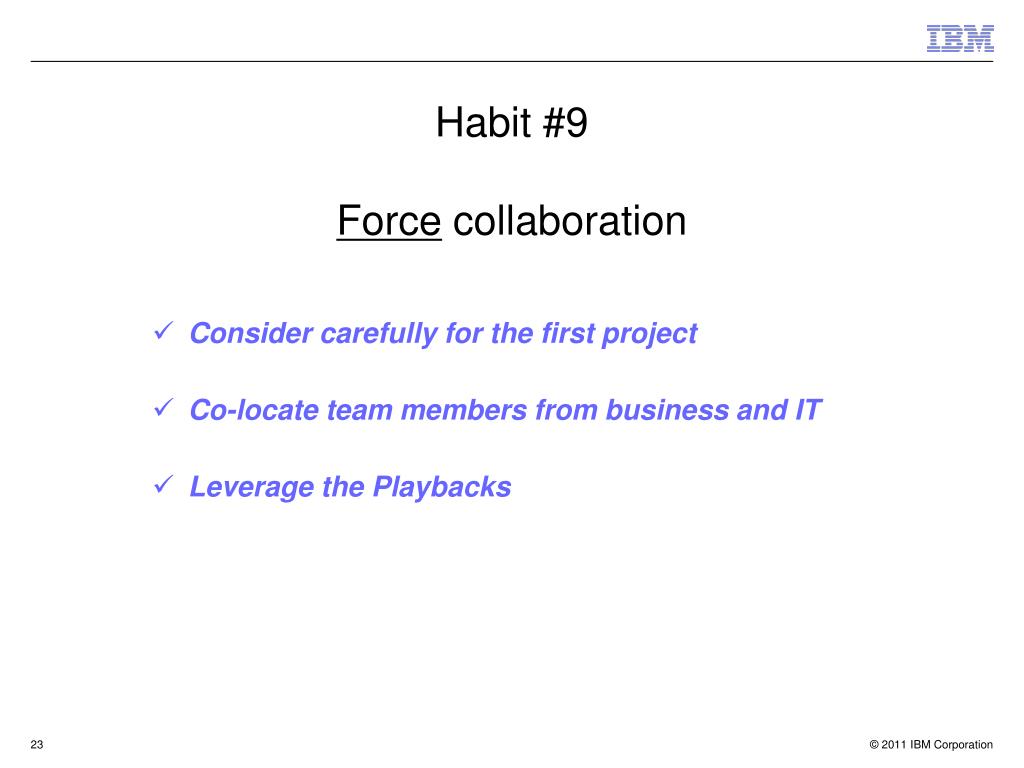 IBM

Habit #9

Force collaboration

✓ Consider carefully for the first project

✓ Co-locate team members from business and IT

✓ Leverage the Playbacks

23

© 2011 IBM Corporation